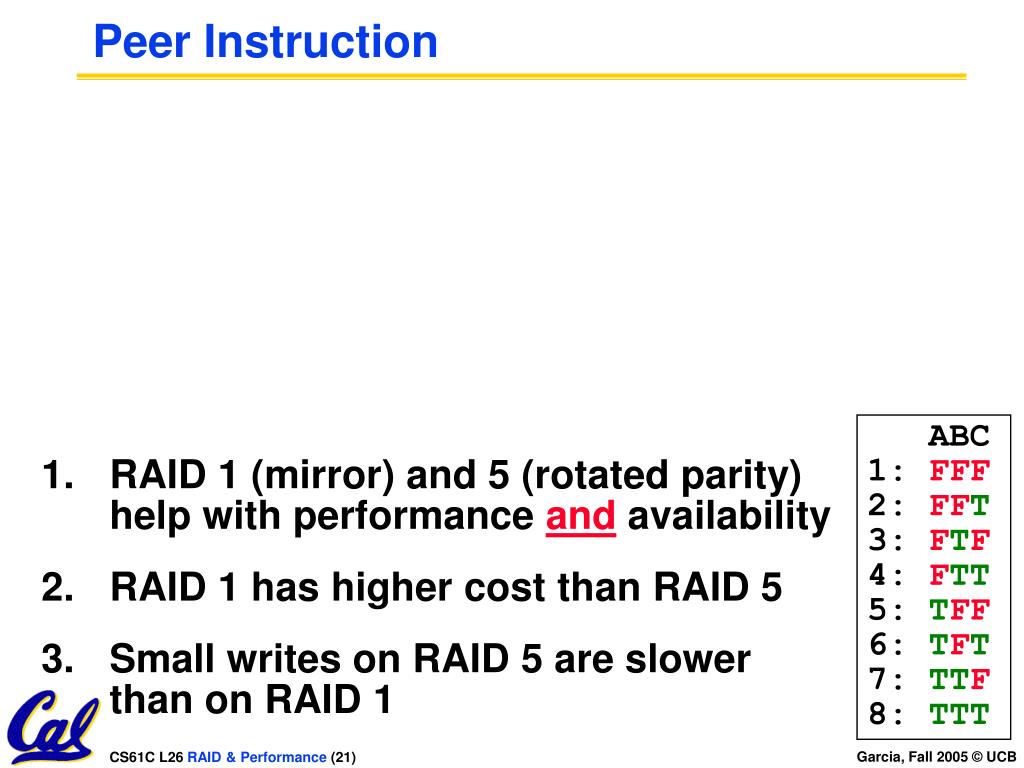 Peer Instruction

1. RAID 1 (mirror) and 5 (rotated parity) help with performance and availability

2. RAID 1 has higher cost than RAID 5

3. Small writes on RAID 5 are slower than on RAID 1

ABC
1: FFF
2: FFT
3: FTF
4: FTT
5: TFF
6: TFT
7: TTF
8: TTT

Cal

CS61C L26 RAID & Performance (21)

Garcia, Fall 2005 © UCB